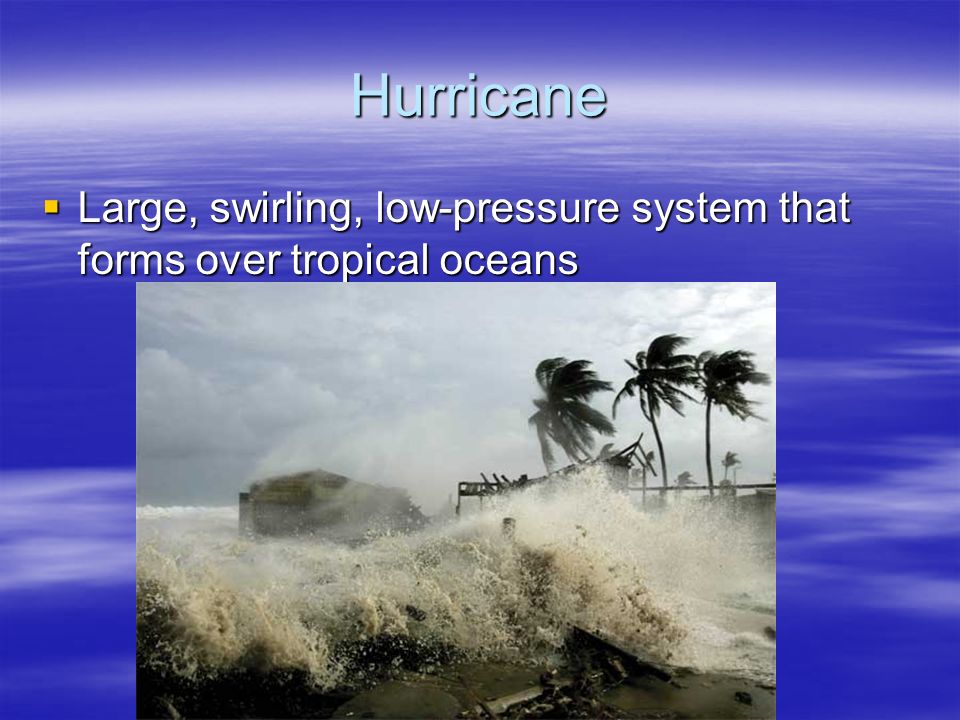 Hurricane

Large, swirling, low-pressure system that forms over tropical oceans